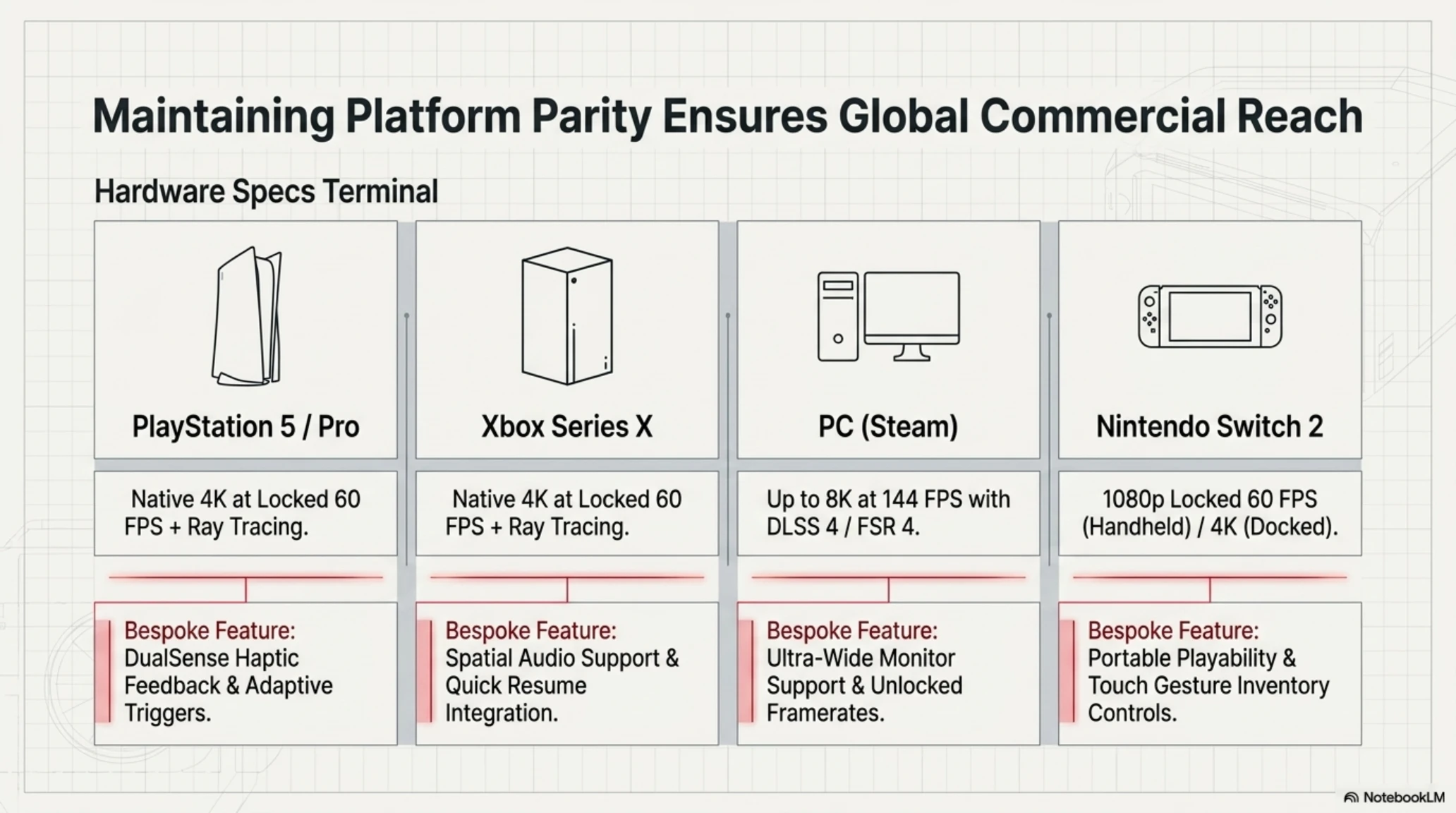 Maintaining Platform Parity Ensures Global Commercial Reach

Hardware Specs Terminal

PlayStation 5 / Pro

Native 4K at Locked 60 FPS + Ray Tracing.

Bespoke Feature: DualSense Haptic Feedback & Adaptive Triggers.

Xbox Series X

Native 4K at Locked 60 FPS + Ray Tracing.

Bespoke Feature: Spatial Audio Support & Quick Resume Integration.

PC (Steam)

Up to 8K at 144 FPS with DLSS 4 / FSR 4.

Bespoke Feature: Ultra-Wide Monitor Support & Unlocked Framerates.

Nintendo Switch 2

1080p Locked 60 FPS (Handheld) / 4K (Docked).

Bespoke Feature: Portable Playability & Touch Gesture Inventory Controls.

NotebookLM